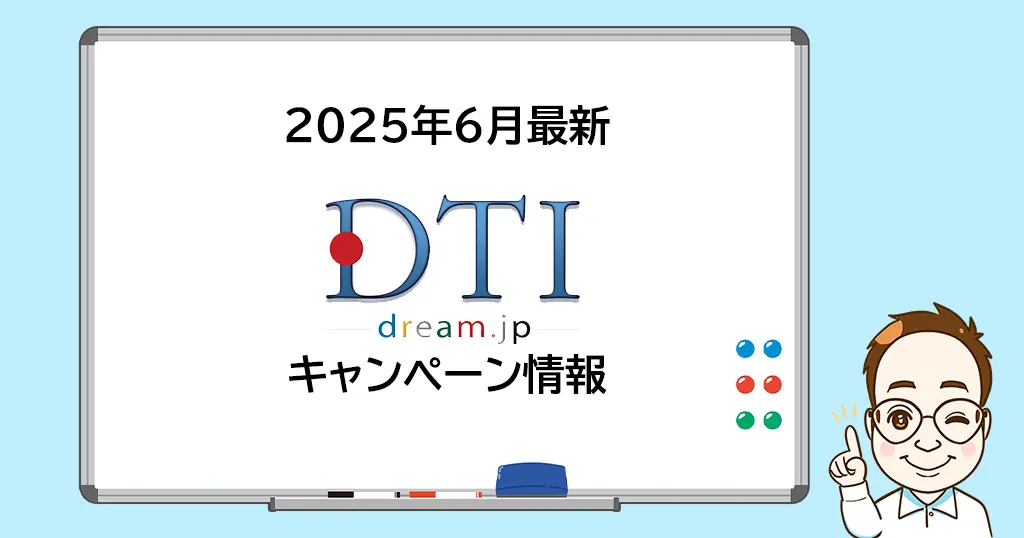 2025年6月最新

DTI
dream.jp

キャンペーン情報